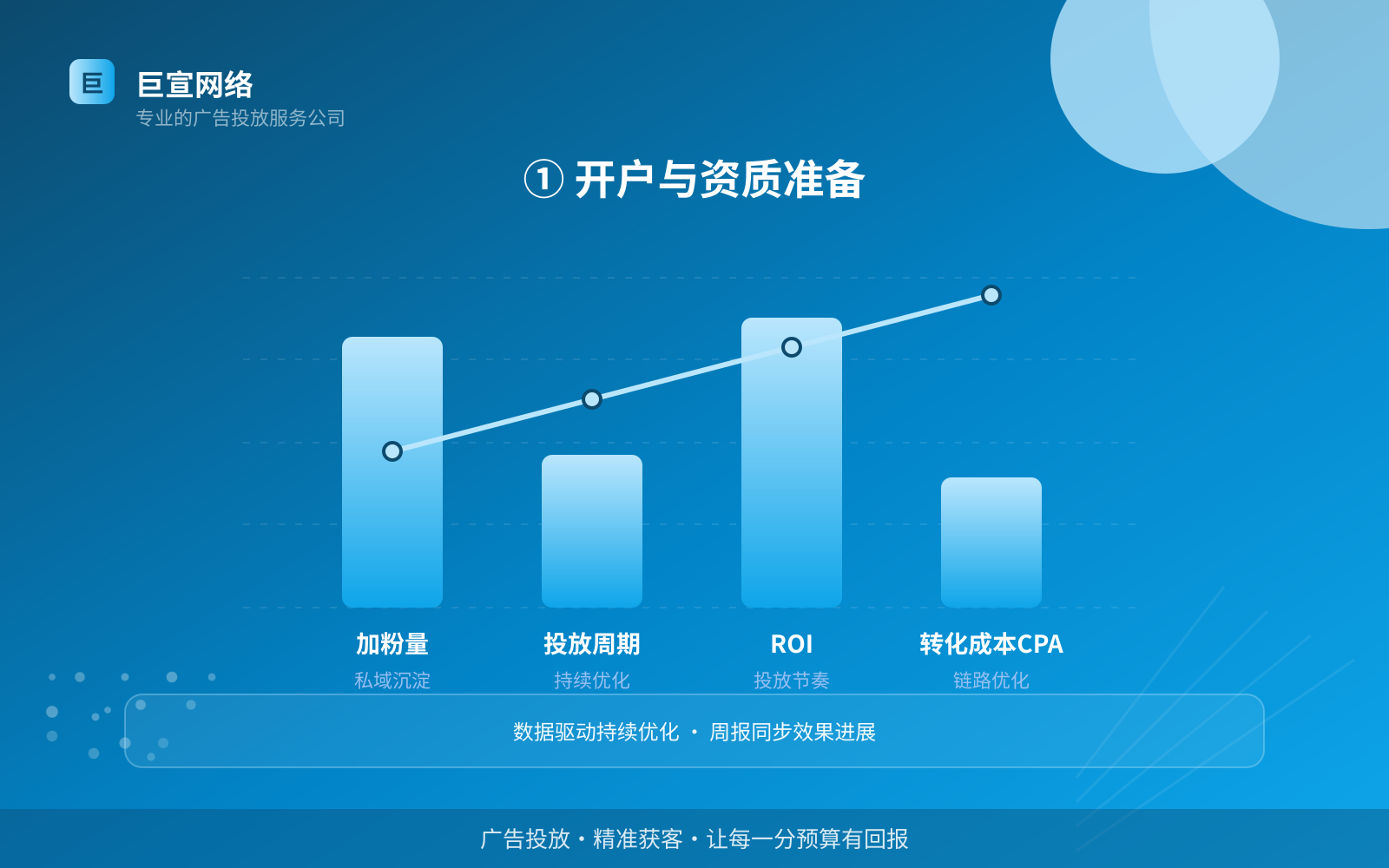 巨
巨宣网络
专业的广告投放服务公司

① 开户与资质准备

加粉量
私域沉淀

投放周期
持续优化

ROI
投放节奏

转化成本CPA
链路优化

数据驱动持续优化 · 周报同步效果进展

广告投放 · 精准获客 · 让每一分预算有回报